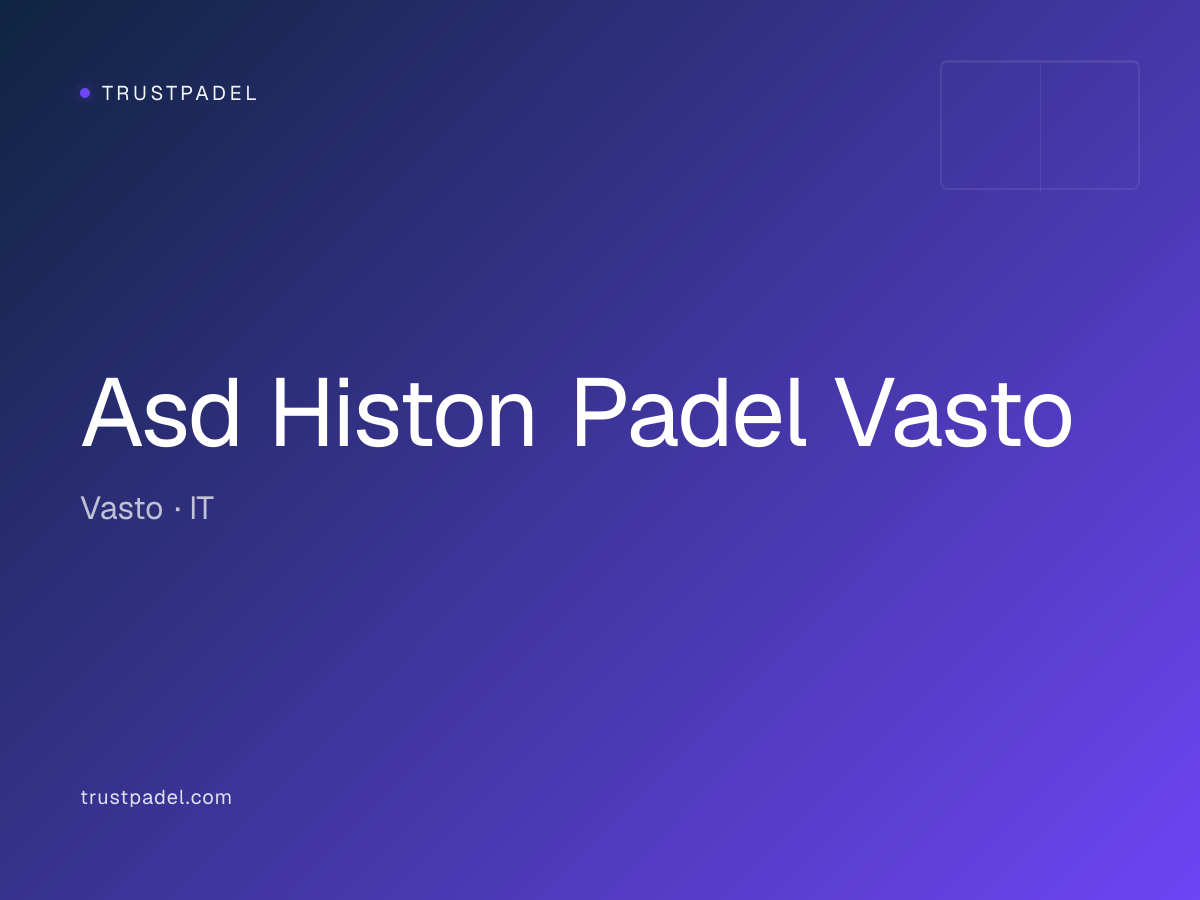 TRUSTPADEL

Asd Histon Padel Vasto

Vasto · IT

trustpadel.com